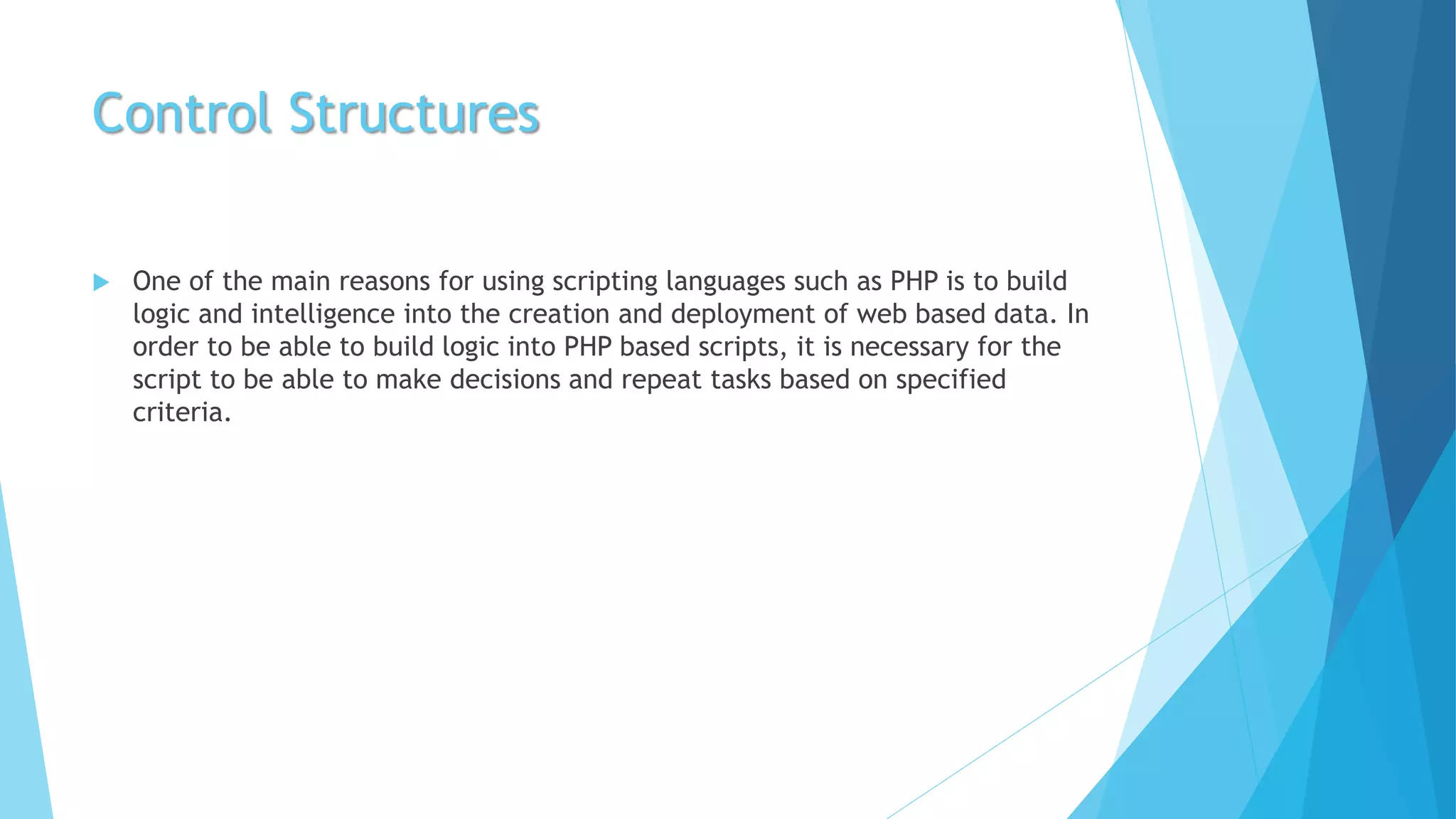 Control Structures

One of the main reasons for using scripting languages such as PHP is to build logic and intelligence into the creation and deployment of web based data. In order to be able to build logic into PHP based scripts, it is necessary for the script to be able to make decisions and repeat tasks based on specified criteria.